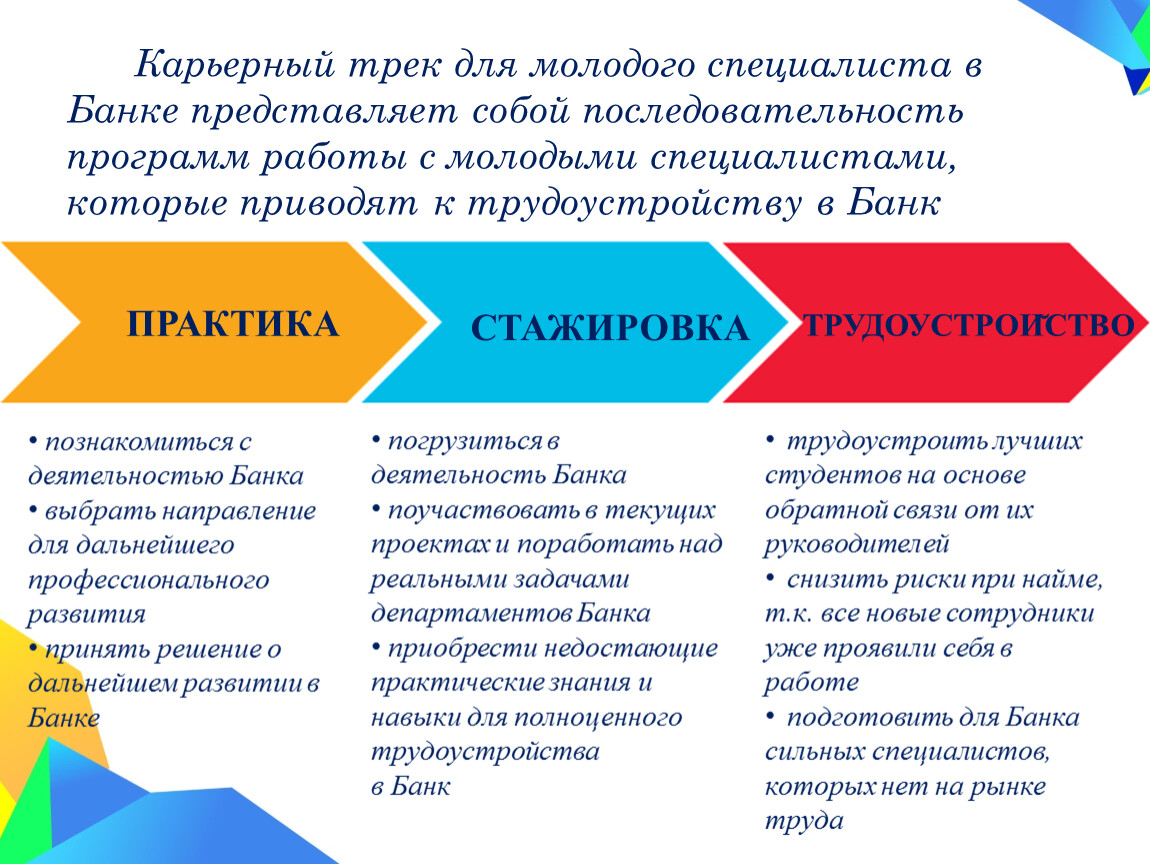 Карьерный трек для молодого специалиста в Банке представляет собой последовательность программ работы с молодыми специалистами, которые приводят к трудоустройству в Банк

ПРАКТИКА

СТАЖИРОВКА

ТРУДОУСТРОЙСТВО

• познакомиться с деятельностью Банка
• выбрать направление для дальнейшего профессионального развития
• принять решение о дальнейшем развитии в Банке

• погрузиться в деятельность Банка
• поучаствовать в текущих проектах и поработать над реальными задачами департаментов Банка
• приобрести недостающие практические знания и навыки для полноценного трудоустройства в Банк

• трудоустроить лучших студентов на основе обратной связи от их руководителей
• снизить риски при найме, т.к. все новые сотрудники уже проявили себя в работе
• подготовить для Банка сильных специалистов, которых нет на рынке труда